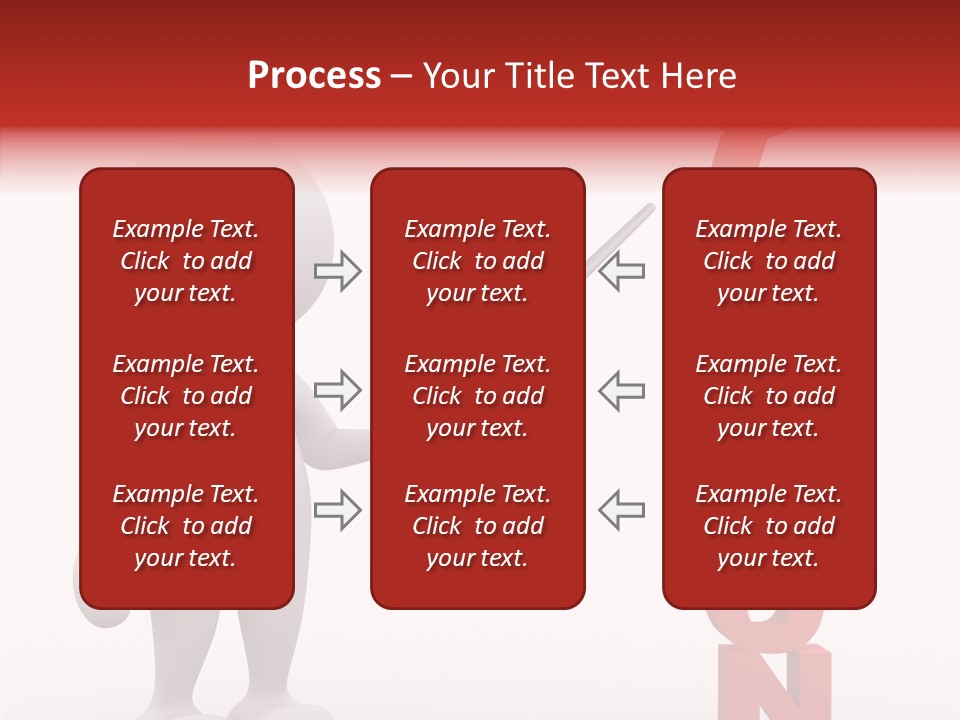 Process – Your Title Text Here

Example Text. Click to add your text.

Example Text. Click to add your text.

Example Text. Click to add your text.

Example Text. Click to add your text.

Example Text. Click to add your text.

Example Text. Click to add your text.

Example Text. Click to add your text.

Example Text. Click to add your text.

Example Text. Click to add your text.